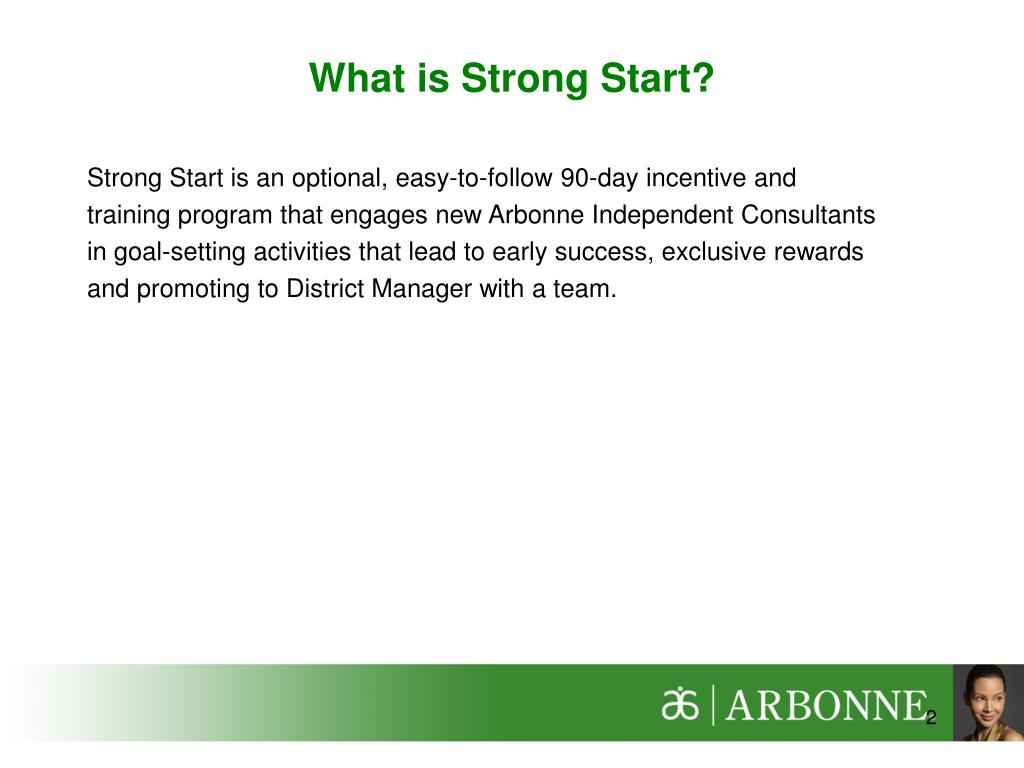 What is Strong Start?

Strong Start is an optional, easy-to-follow 90-day incentive and training program that engages new Arbonne Independent Consultants in goal-setting activities that lead to early success, exclusive rewards and promoting to District Manager with a team.

ARBONNE

2